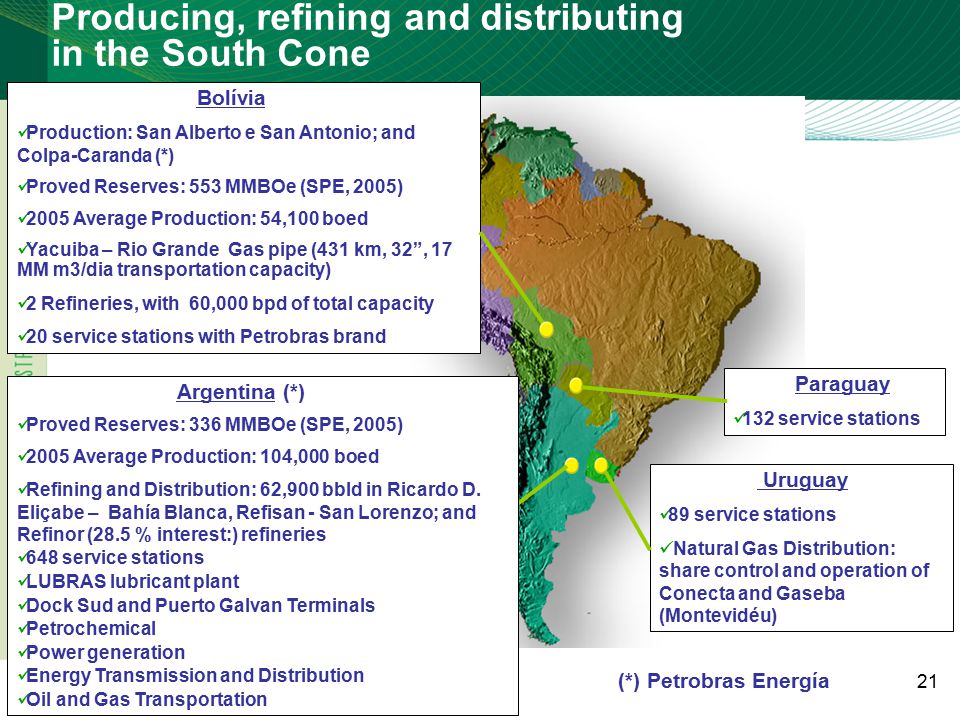 Producing, refining and distributing in the South Cone

Bolívia

✓Production: San Alberto e San Antonio; and Colpa-Caranda (*)

✓Proved Reserves: 553 MMBOe (SPE, 2005)

✓2005 Average Production: 54,100 boed

✓Yacuiba – Rio Grande Gas pipe (431 km, 32”, 17 MM m3/dia transportation capacity)

✓2 Refineries, with 60,000 bpd of total capacity

✓20 service stations with Petrobras brand

Argentina (*)

✓Proved Reserves: 336 MMBOe (SPE, 2005)

✓2005 Average Production: 104,000 boed

✓Refining and Distribution: 62,900 bbld in Ricardo D. Eliçabe – Bahía Blanca, Refisan - San Lorenzo; and Refinor (28.5 % interest:) refineries
✓648 service stations
✓LUBRAS lubricant plant
✓Dock Sud and Puerto Galvan Terminals
✓Petrochemical
✓Power generation
✓Energy Transmission and Distribution
✓Oil and Gas Transportation

Paraguay

✓132 service stations

Uruguay

✓89 service stations

✓Natural Gas Distribution: share control and operation of Conecta and Gaseba (Montevidéu)

(*) Petrobras Energía

21